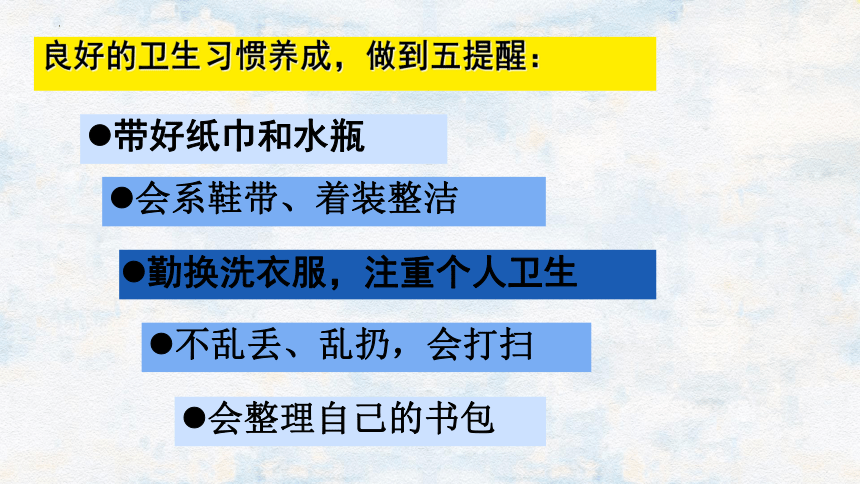 良好的卫生习惯养成，做到五提醒：

●带好纸巾和水瓶

●会系鞋带、着装整洁

●勤换洗衣服，注重个人卫生

●不乱丢、乱扔，会打扫

●会整理自己的书包